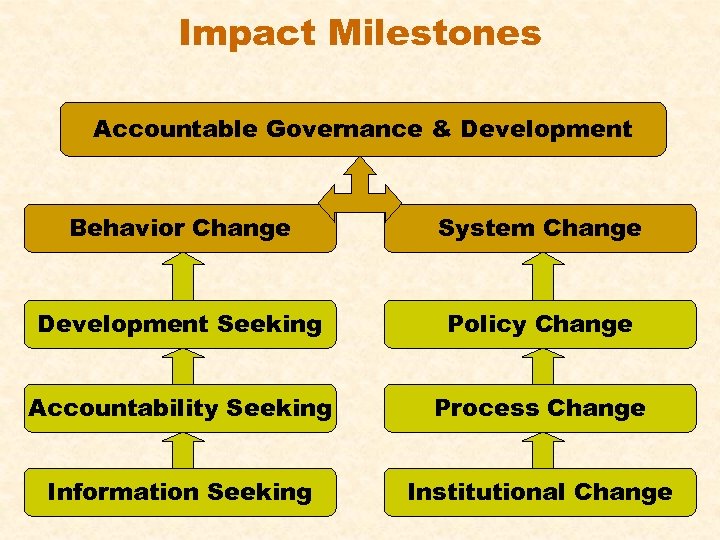 Impact Milestones

Accountable Governance & Development

Behavior Change

Development Seeking

Accountability Seeking

Information Seeking

System Change

Policy Change

Process Change

Institutional Change